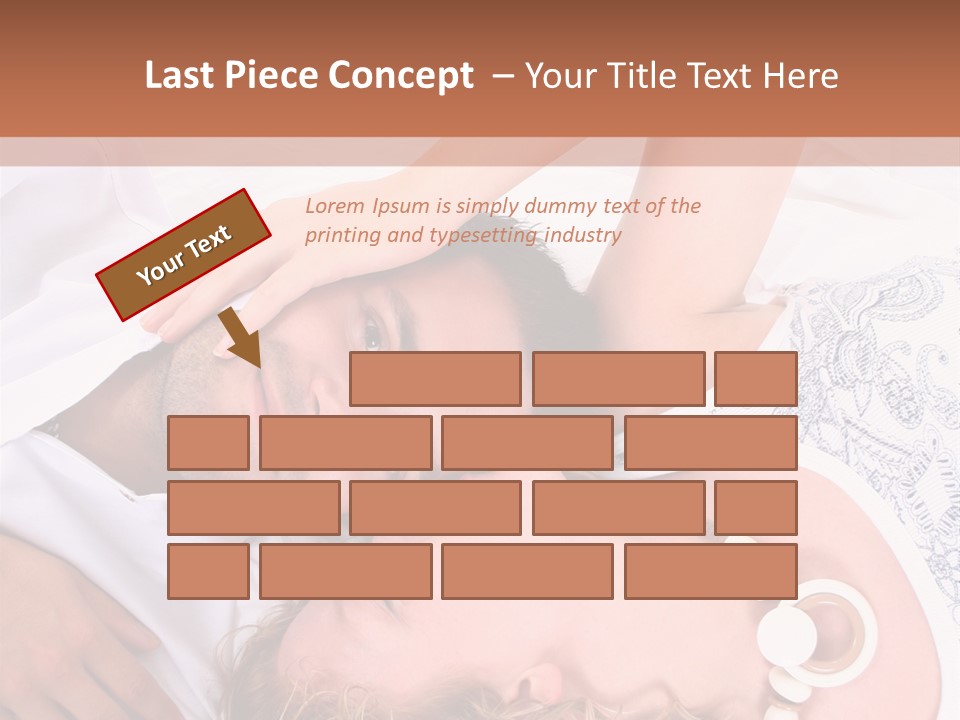 Last Piece Concept – Your Title Text Here

Your Text

Lorem Ipsum is simply dummy text of the printing and typesetting industry